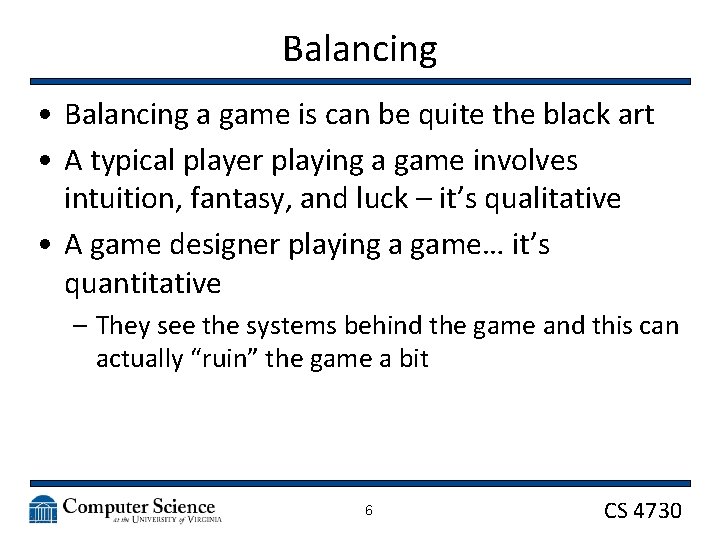 Balancing

• Balancing a game is can be quite the black art

• A typical player playing a game involves intuition, fantasy, and luck – it's qualitative

• A game designer playing a game… it's quantitative

– They see the systems behind the game and this can actually "ruin" the game a bit

Computer Science at the University of Virginia

6

CS 4730